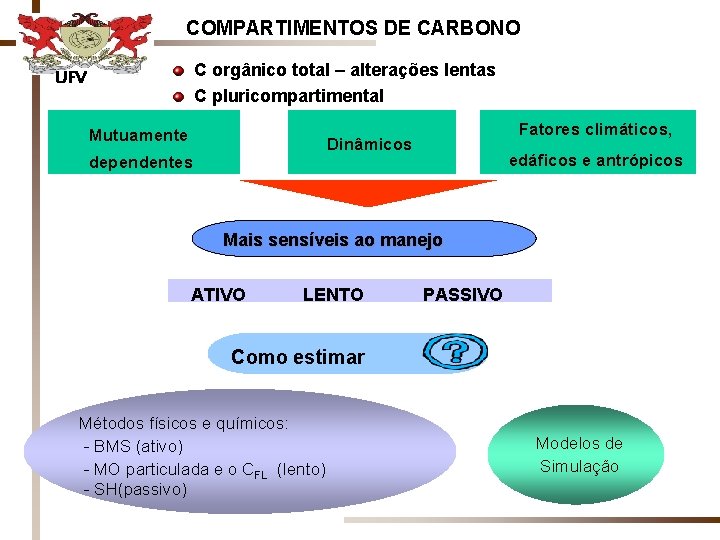 UFV

COMPARTIMENTOS DE CARBONO

C orgânico total – alterações lentas

C pluricompartimental

Mutuamente dependentes

Dinâmicos

Fatores climáticos, edáficos e antrópicos

Mais sensíveis ao manejo

ATIVO LENTO PASSIVO

Como estimar

?

Métodos físicos e químicos:
- BMS (ativo)
- MO particulada e o $C_{FL}$ (lento)
- SH(passivo)

Modelos de Simulação